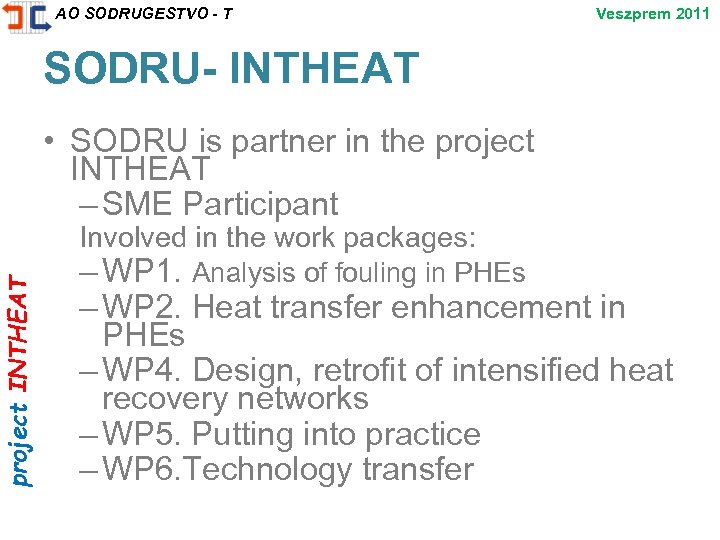 AO SODRUGESTVO - T

Veszprem 2011

SODRU- INTHEAT

• SODRU is partner in the project INTHEAT
– SME Participant
Involved in the work packages:
– WP1. Analysis of fouling in PHEs
– WP2. Heat transfer enhancement in PHEs
– WP4. Design, retrofit of intensified heat recovery networks
– WP5. Putting into practice
– WP6.Technology transfer

project INTHEAT